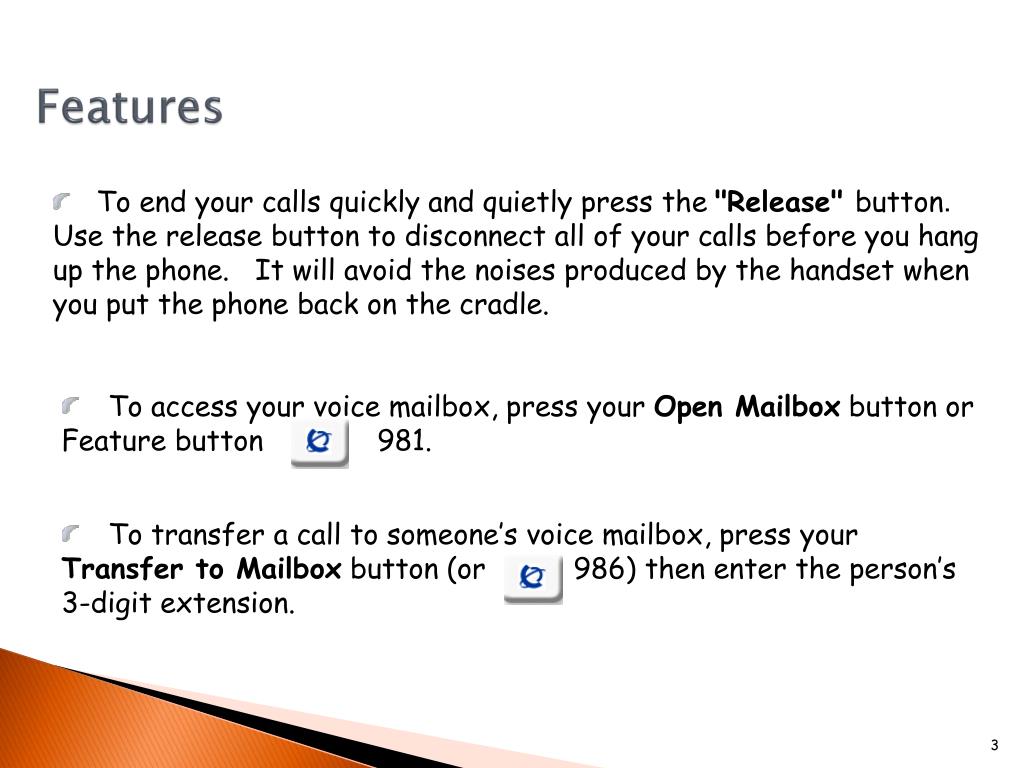 Features

To end your calls quickly and quietly press the "Release" button. Use the release button to disconnect all of your calls before you hang up the phone. It will avoid the noises produced by the handset when you put the phone back on the cradle.

To access your voice mailbox, press your Open Mailbox button or Feature button 981.

To transfer a call to someone's voice mailbox, press your Transfer to Mailbox button (or 986) then enter the person's 3-digit extension.

3